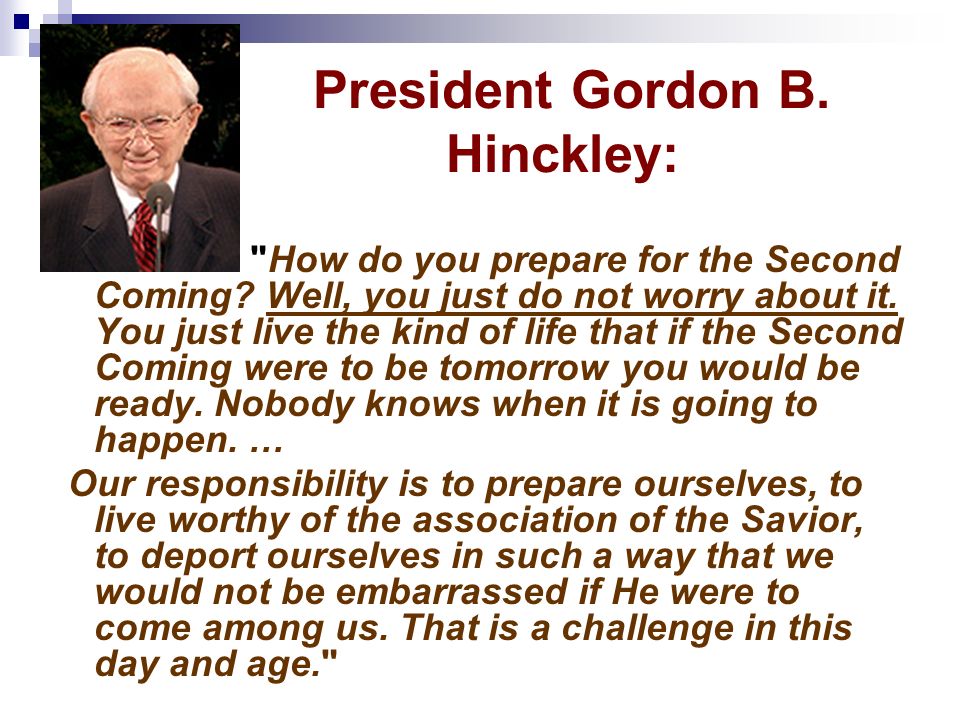 President Gordon B. Hinckley:

"How do you prepare for the Second Coming? Well, you just do not worry about it. You just live the kind of life that if the Second Coming were to be tomorrow you would be ready. Nobody knows when it is going to happen. …

Our responsibility is to prepare ourselves, to live worthy of the association of the Savior, to deport ourselves in such a way that we would not be embarrassed if He were to come among us. That is a challenge in this day and age."